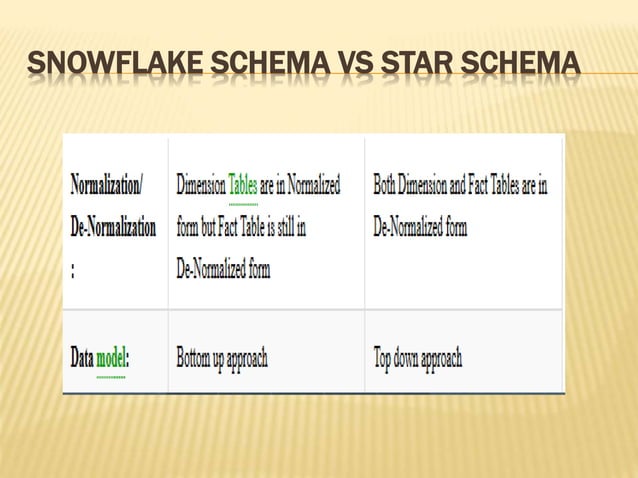 SNOWFLAKE SCHEMA VS STAR SCHEMA

| Normalization/ De-Normalization : | Dimension Tables are in Normalized form but Fact Table is still in De-Normalized form | Both Dimension and Fact Tables are in De-Normalized form |
|---|---|---|
| Data model: | Bottom up approach | Top down approach |